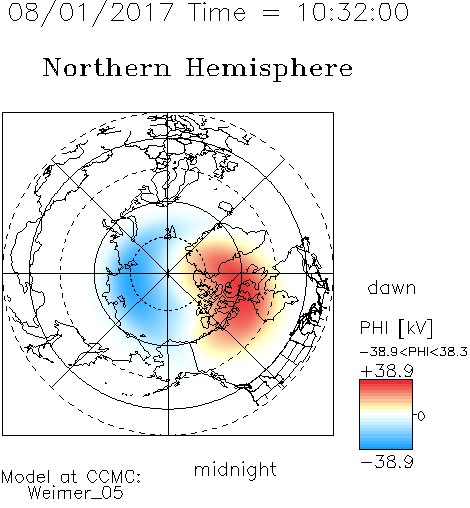 08/01/2017 Time = 10:32:00

Northern Hemisphere

dawn

PHI [kV]

−38.9<PHI<38.3

+38.9

0

−38.9

midnight

Model at CCMC:
Weimer_05